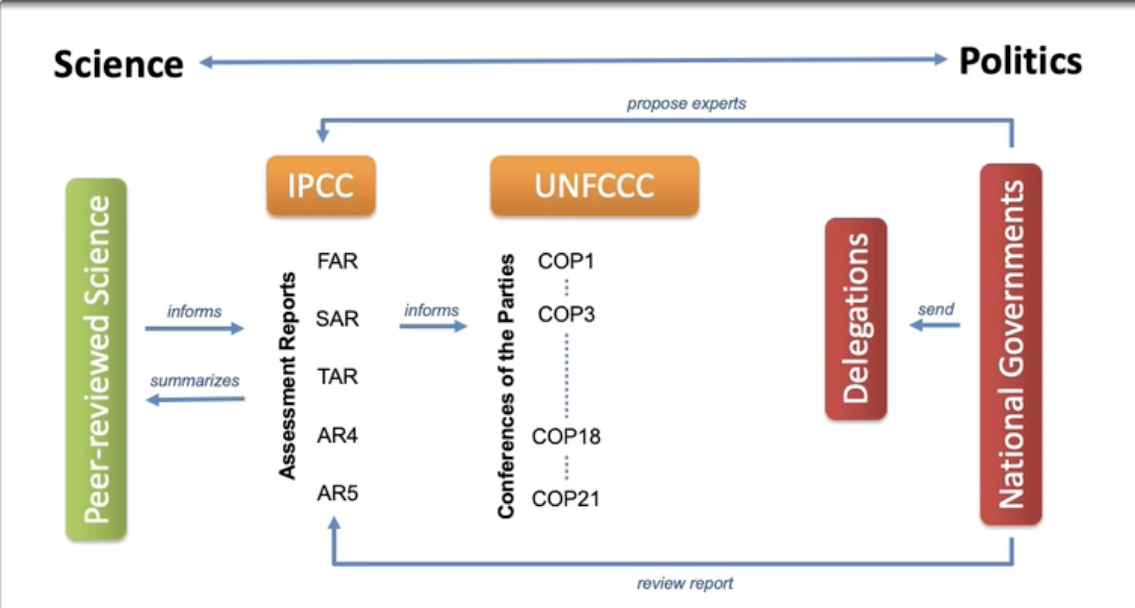 Science Politics

propose experts

Peer-reviewed Science

informs

summarizes

IPCC

Assessment Reports

FAR

SAR

TAR

AR4

AR5

informs

UNFCCC

Conferences of the Parties

COP1

COP3

COP18

COP21

Delegations

send

National Governments

review report